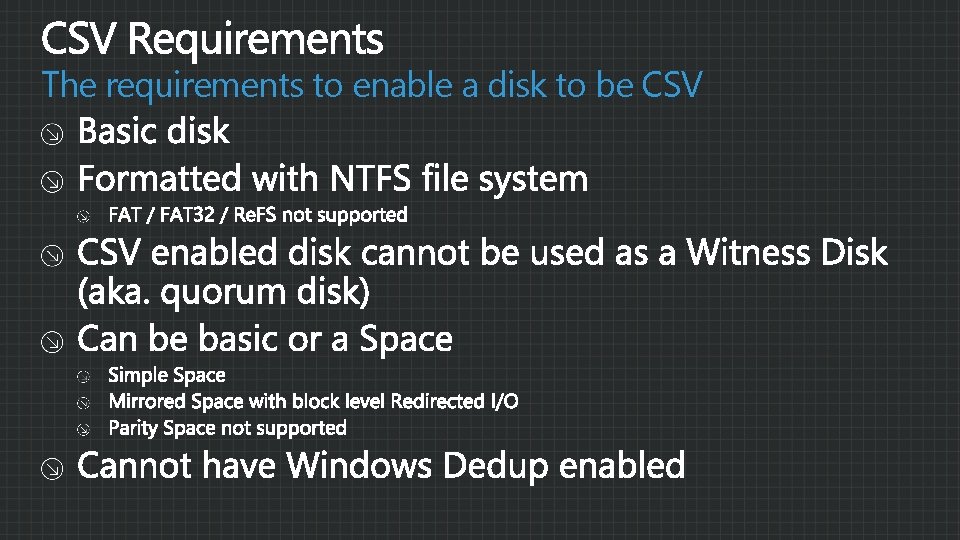 CSV Requirements
The requirements to enable a disk to be CSV

Basic disk

Formatted with NTFS file system

FAT / FAT32 / ReFS not supported

CSV enabled disk cannot be used as a Witness Disk (aka. quorum disk)

Can be basic or a Space

Simple Space

Mirrored Space with block level Redirected I/O

Parity Space not supported

Cannot have Windows Dedup enabled